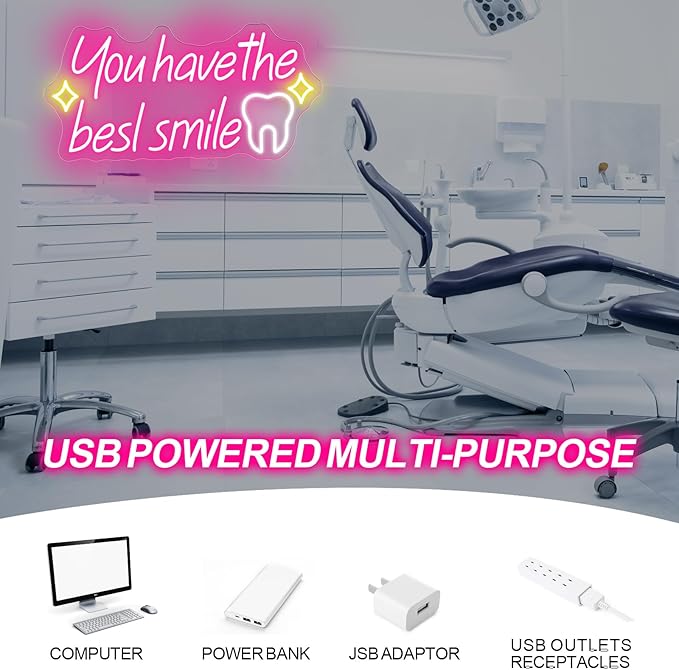 You have the besl smile

USB POWERED MULTI-PURPOSE

COMPUTER

POWER BANK

JSB ADAPTOR

USB OUTLETS RECEPTACLES